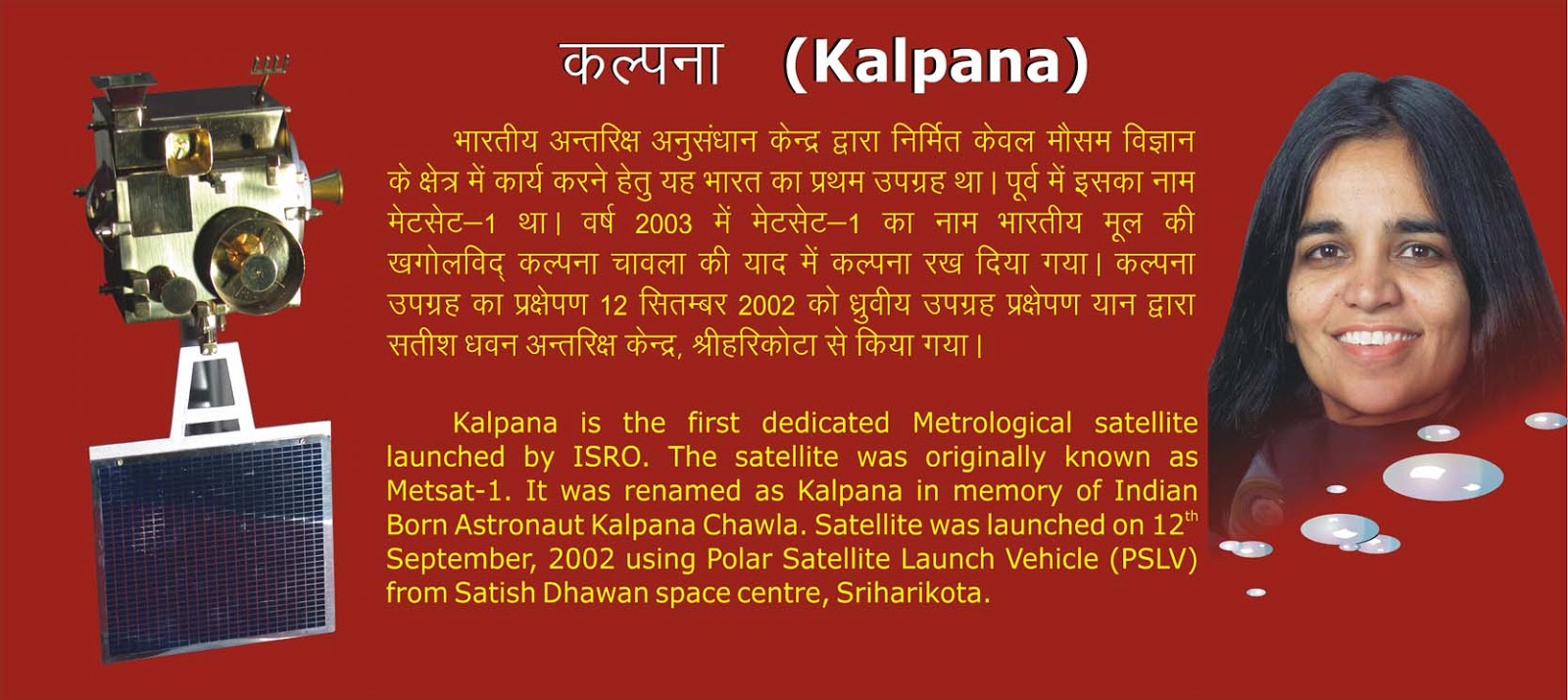 कल्पना (Kalpana)

भारतीय अन्तरिक्ष अनुसंधान केन्द्र द्वारा निर्मित केवल मौसम विज्ञान के क्षेत्र में कार्य करने हेतु यह भारत का प्रथम उपग्रह था। पूर्व में इसका नाम मेटसेट–1 था। वर्ष 2003 में मेटसेट–1 का नाम भारतीय मूल की खगोलविद् कल्पना चावला की याद में कल्पना रख दिया गया। कल्पना उपग्रह का प्रक्षेपण 12 सितम्बर 2002 को ध्रुवीय उपग्रह प्रक्षेपण यान द्वारा सतीश धवन अन्तरिक्ष केन्द्र, श्रीहरिकोटा से किया गया।

Kalpana is the first dedicated Metrological satellite launched by ISRO. The satellite was originally known as Metsat-1. It was renamed as Kalpana in memory of Indian Born Astronaut Kalpana Chawla. Satellite was launched on 12$^{th}$ September, 2002 using Polar Satellite Launch Vehicle (PSLV) from Satish Dhawan space centre, Sriharikota.